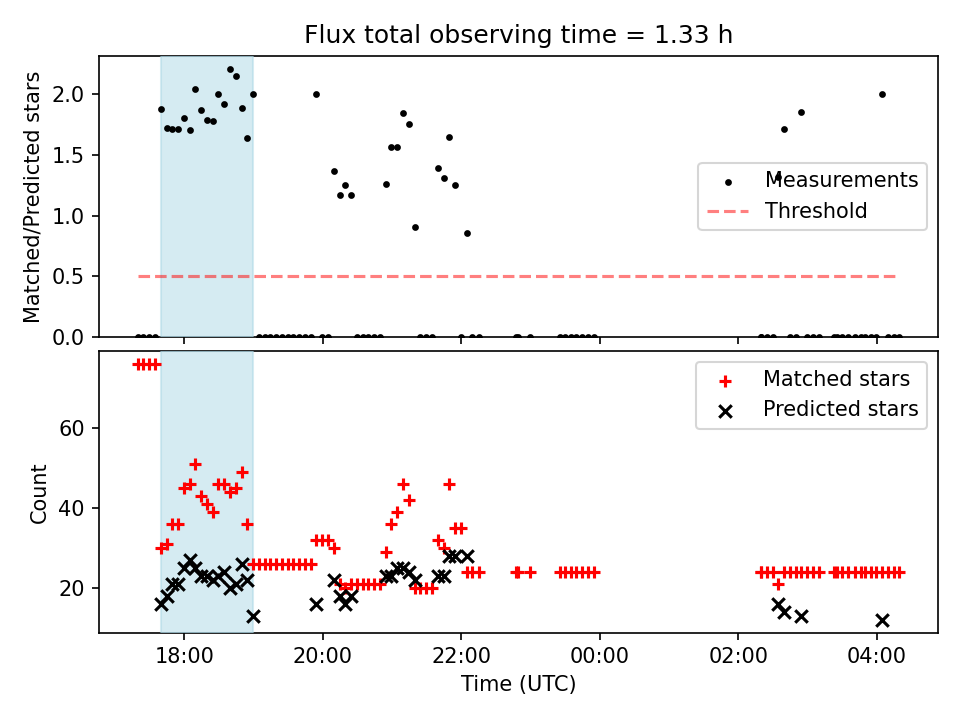 Flux total observing time = 1.33 h

Matched/Predicted stars

2.0
1.5
1.0
0.5
0.0

Measurements
Threshold

Count

60
40
20

Matched stars
Predicted stars

18:00
20:00
22:00
00:00
02:00
04:00

Time (UTC)